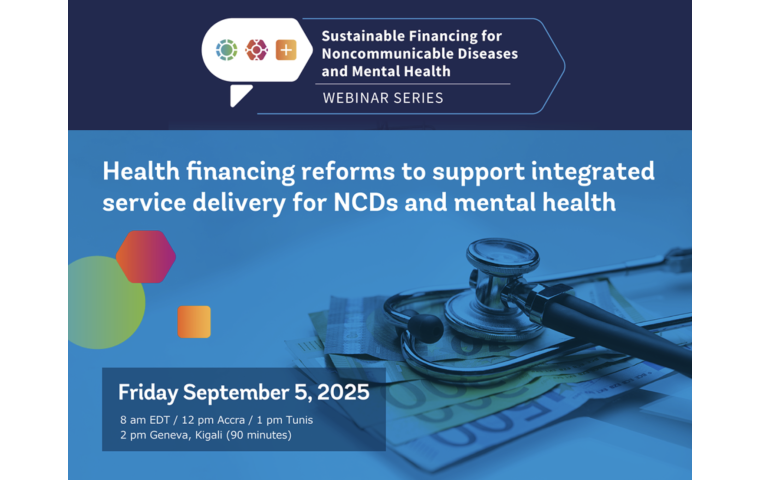 Sustainable Financing for Noncommunicable Diseases and Mental Health

WEBINAR SERIES

Health financing reforms to support integrated service delivery for NCDs and mental health

Friday September 5, 2025

8 am EDT / 12 pm Accra / 1 pm Tunis
2 pm Geneva, Kigali (90 minutes)